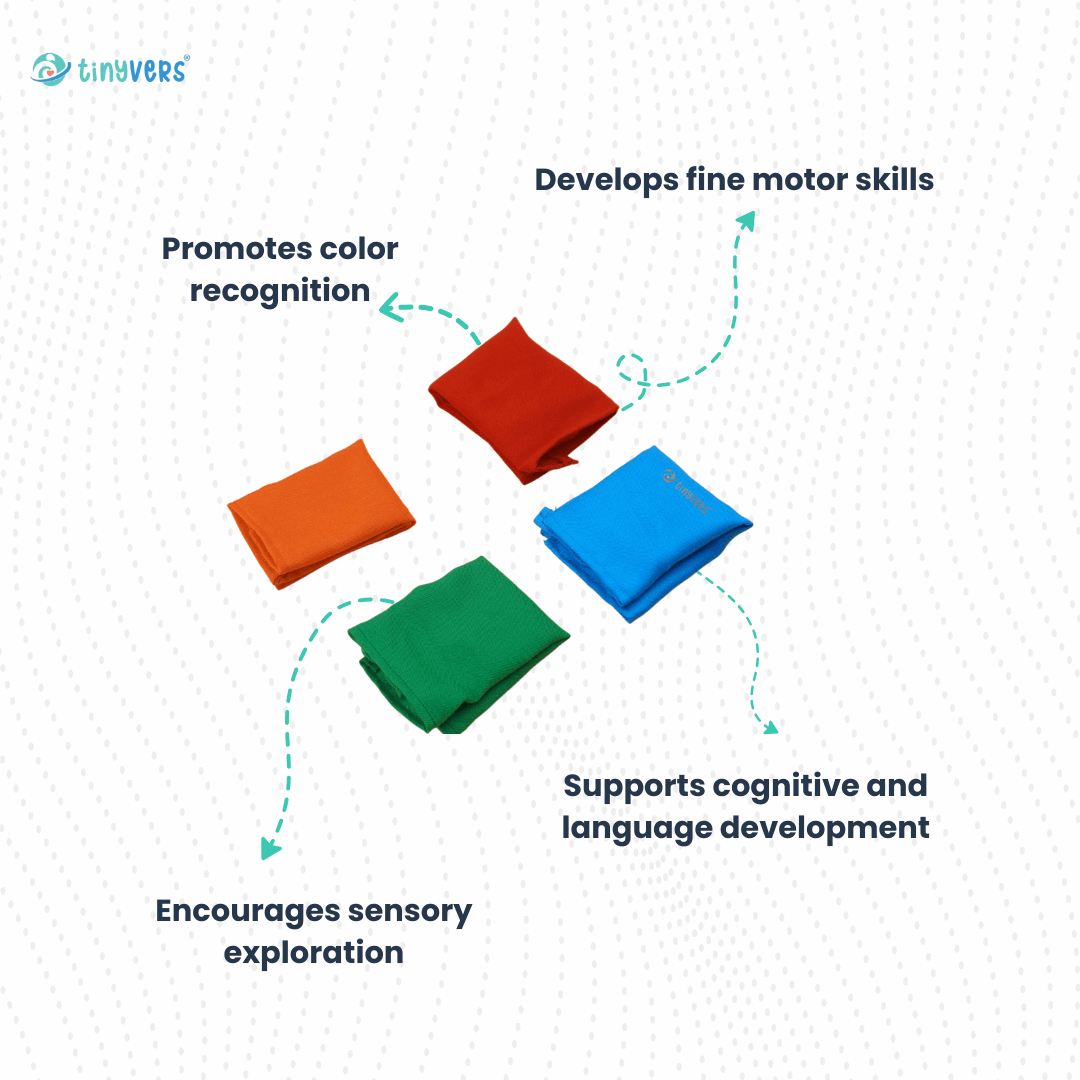 tinyvers®

Develops fine motor skills

Promotes color recognition

tinyvers

Supports cognitive and language development

Encourages sensory exploration